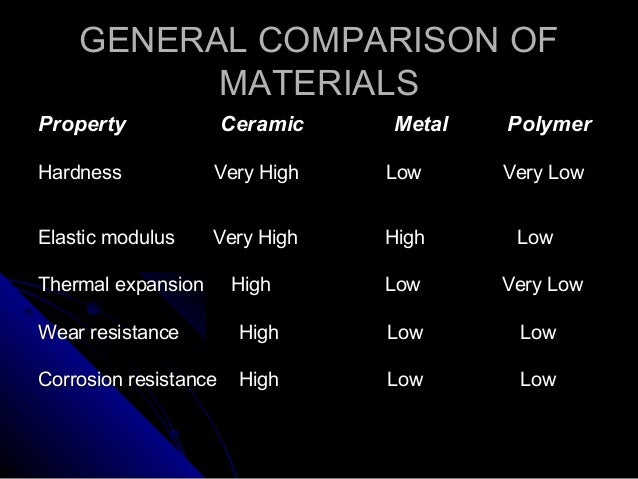 GENERAL COMPARISON OF MATERIALS

| Property | Ceramic | Metal | Polymer |
|---|---|---|---|
| Hardness | Very High | Low | Very Low |
| Elastic modulus | Very High | High | Low |
| Thermal expansion | High | Low | Very Low |
| Wear resistance | High | Low | Low |
| Corrosion resistance | High | Low | Low |